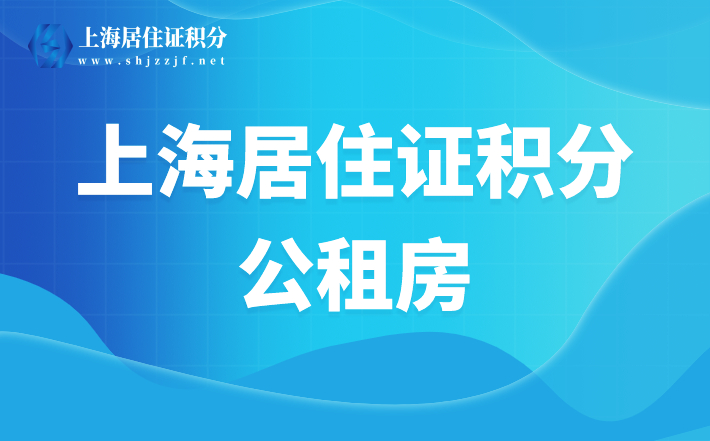 上海居住证积分
www.shjzzjf.net

上海居住证积分
公租房